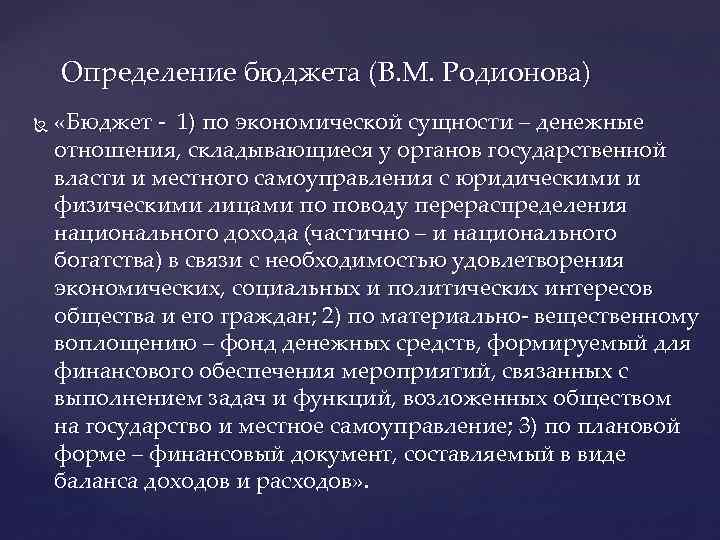 Определение бюджета (В.М. Родионова)

«Бюджет - 1) по экономической сущности – денежные отношения, складывающиеся у органов государственной власти и местного самоуправления с юридическими и физическими лицами по поводу перераспределения национального дохода (частично – и национального богатства) в связи с необходимостью удовлетворения экономических, социальных и политических интересов общества и его граждан; 2) по материально- вещественному воплощению – фонд денежных средств, формируемый для финансового обеспечения мероприятий, связанных с выполнением задач и функций, возложенных обществом на государство и местное самоуправление; 3) по плановой форме – финансовый документ, составляемый в виде баланса доходов и расходов».